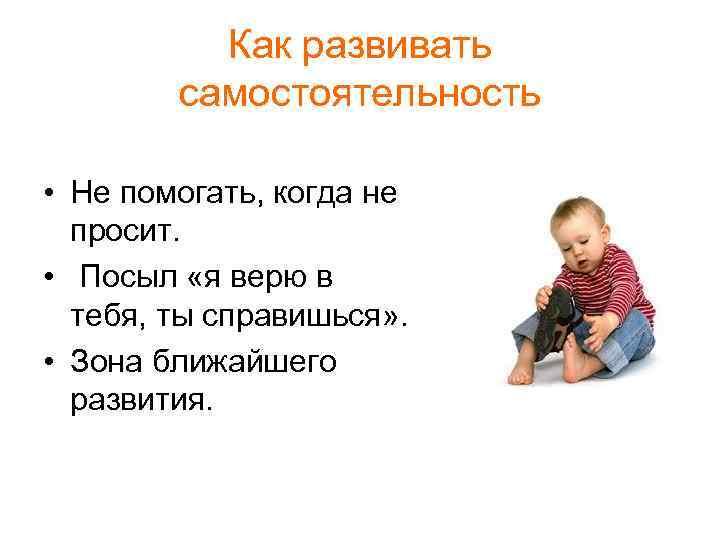 Как развивать самостоятельность

• Не помогать, когда не просит.
• Посыл «я верю в тебя, ты справишься».
• Зона ближайшего развития.